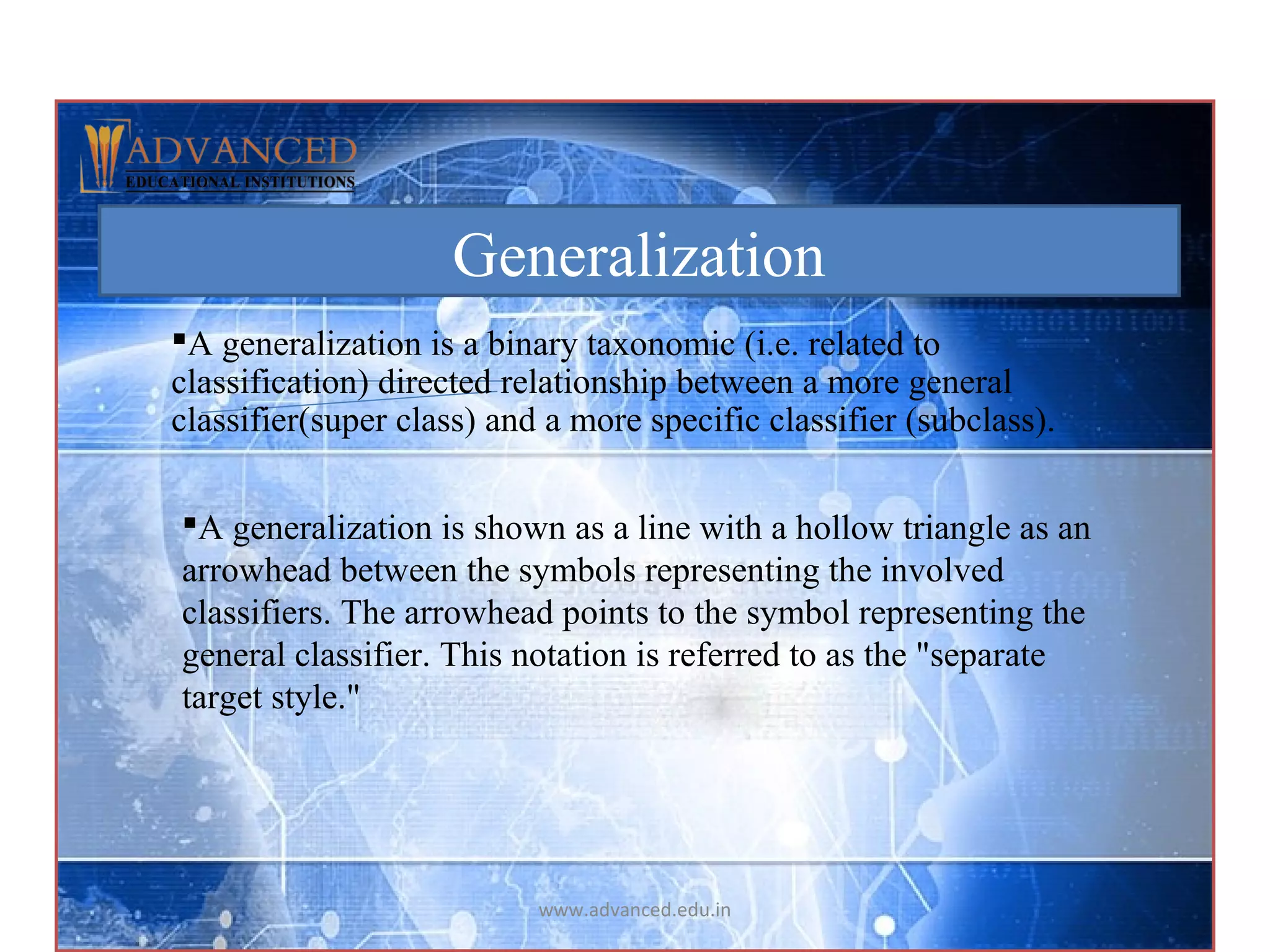 ADVANCED
EDUCATIONAL INSTITUTIONS

Generalization

▪A generalization is a binary taxonomic (i.e. related to classification) directed relationship between a more general classifier(super class) and a more specific classifier (subclass).

▪A generalization is shown as a line with a hollow triangle as an arrowhead between the symbols representing the involved classifiers. The arrowhead points to the symbol representing the general classifier. This notation is referred to as the "separate target style."

www.advanced.edu.in